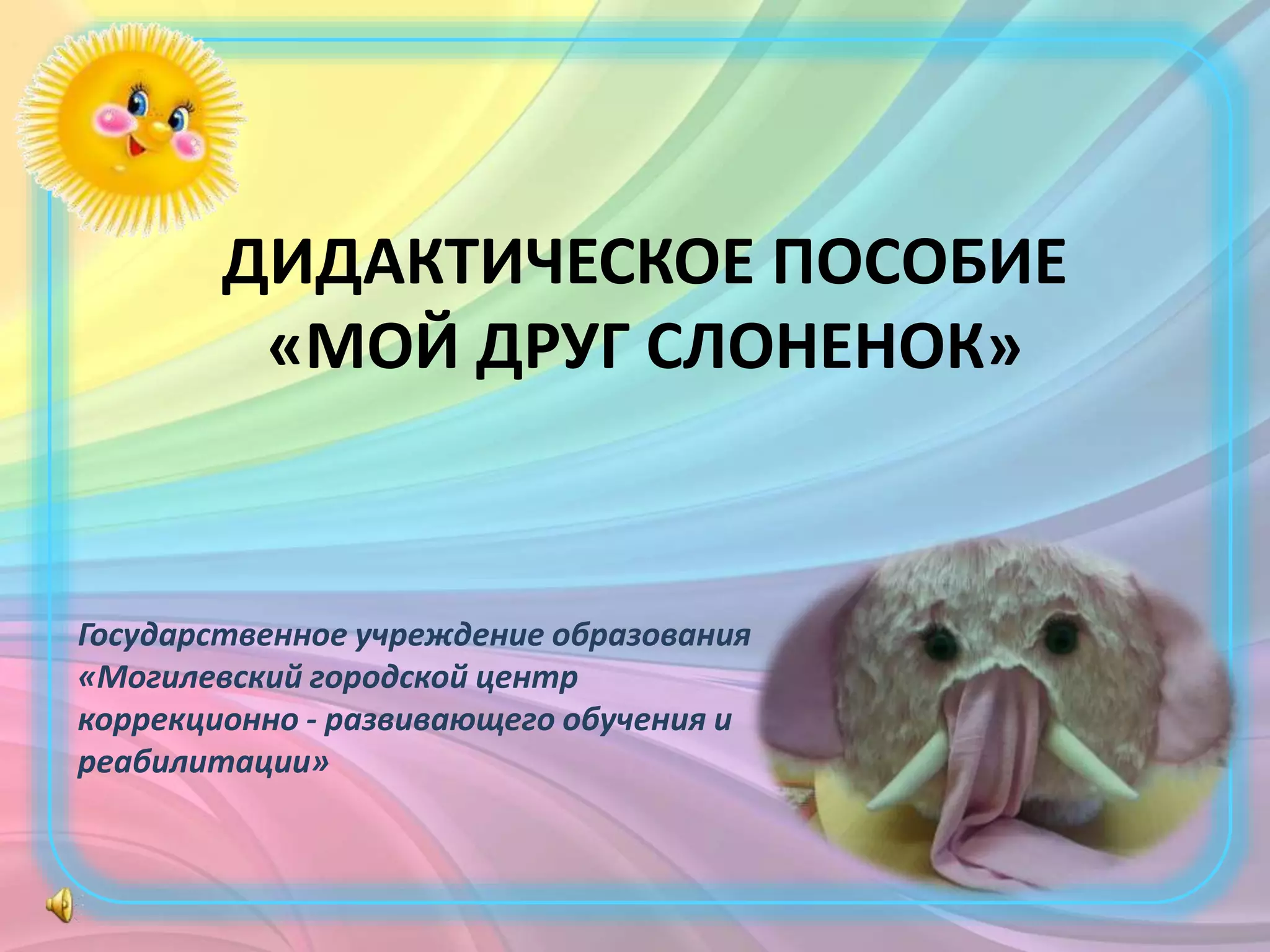 ДИДАКТИЧЕСКОЕ ПОСОБИЕ «МОЙ ДРУГ СЛОНЕНОК»

Государственное учреждение образования «Могилевский городской центр коррекционно - развивающего обучения и реабилитации»